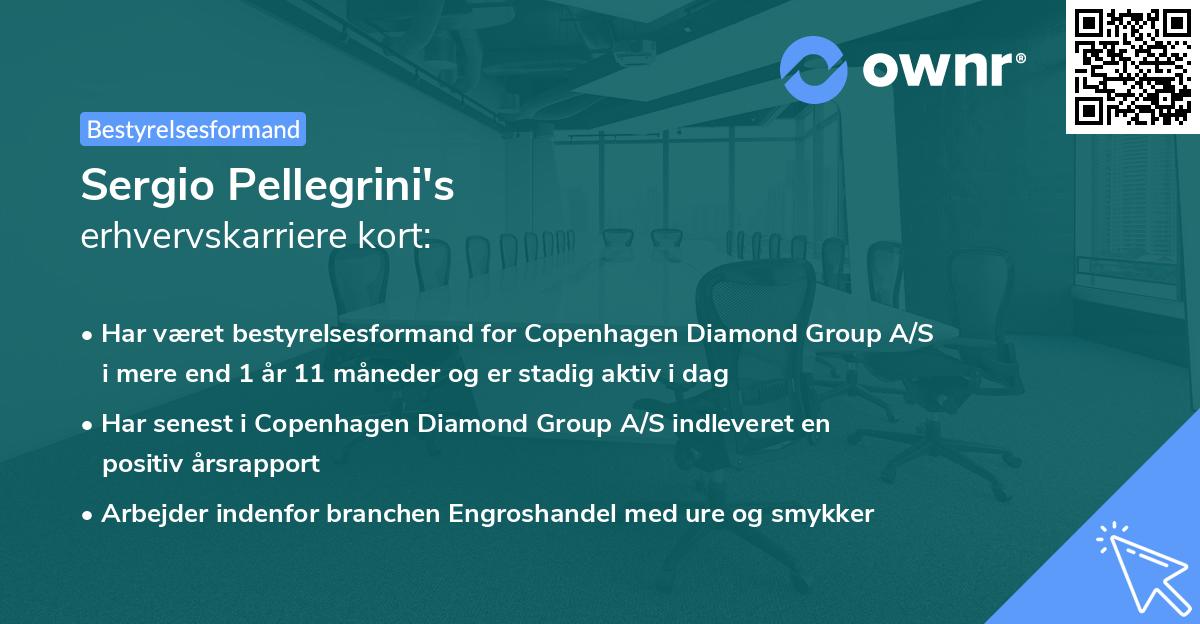 ownr®

Bestyrelsesformand

Sergio Pellegrini's
erhvervskarriere kort:

• Har været bestyrelsesformand for Copenhagen Diamond Group A/S i mere end 1 år 11 måneder og er stadig aktiv i dag

• Har senest i Copenhagen Diamond Group A/S indleveret en positiv årsrapport

• Arbejder indenfor branchen Engroshandel med ure og smykker